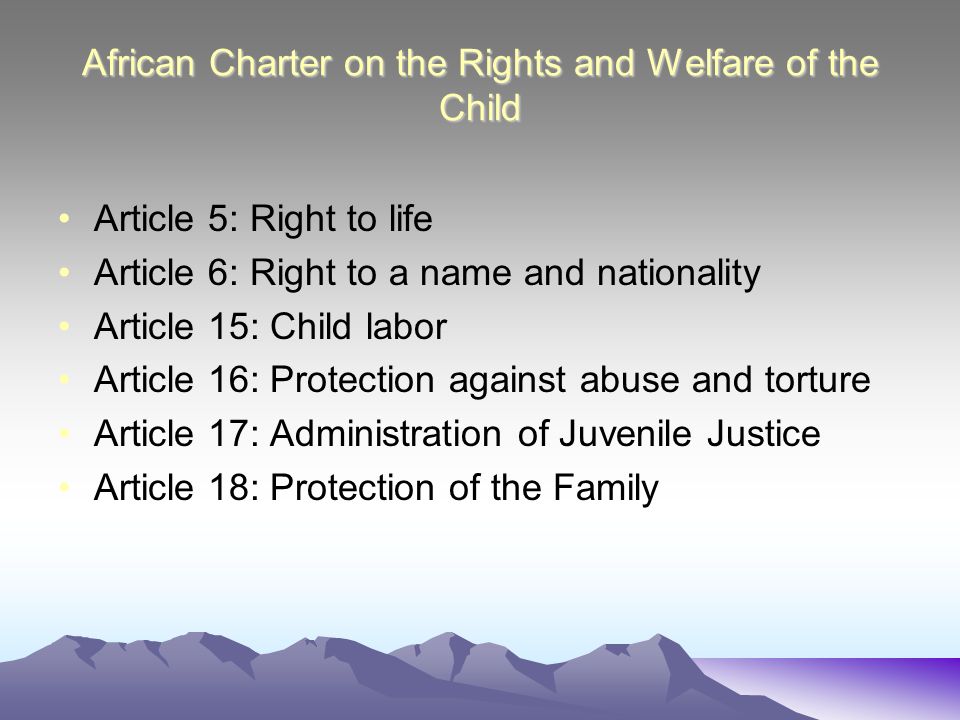 African Charter on the Rights and Welfare of the Child

• Article 5: Right to life
• Article 6: Right to a name and nationality
• Article 15: Child labor
• Article 16: Protection against abuse and torture
• Article 17: Administration of Juvenile Justice
• Article 18: Protection of the Family